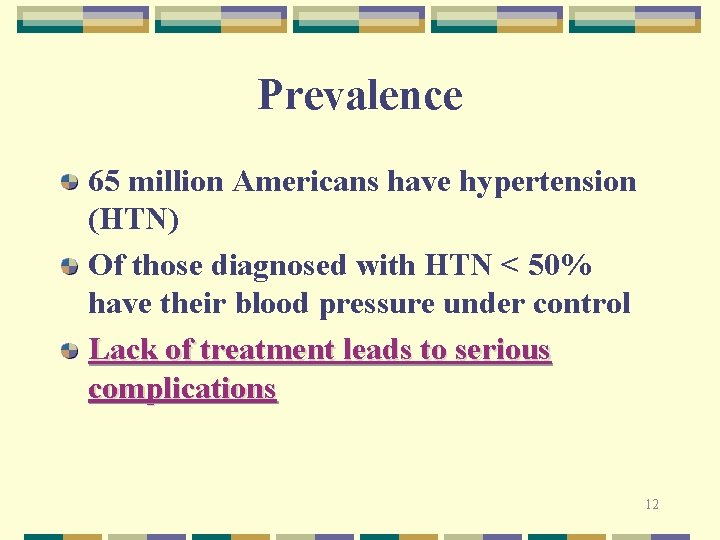 Prevalence

65 million Americans have hypertension (HTN)

Of those diagnosed with HTN < 50% have their blood pressure under control

Lack of treatment leads to serious complications

12